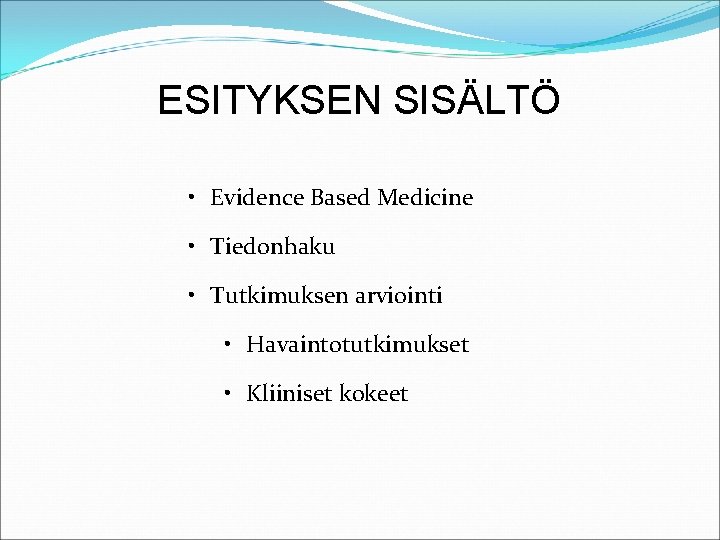 ESITYKSEN SISÄLTÖ

• Evidence Based Medicine
• Tiedonhaku
• Tutkimuksen arviointi
  • Havaintotutkimukset
  • Kliiniset kokeet